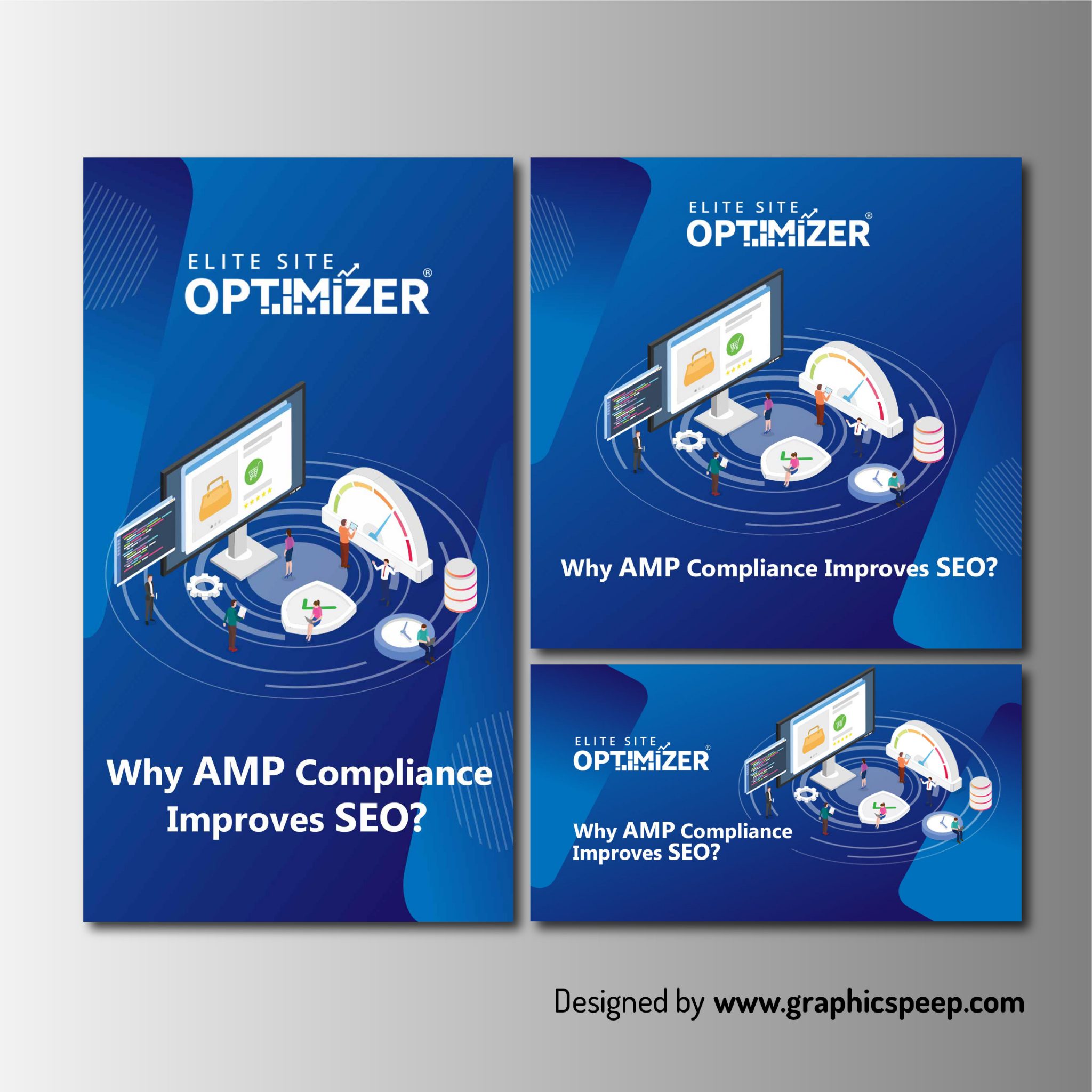 ELITE SITE OPTIMIZER®

Why AMP Compliance Improves SEO?

ELITE SITE OPTIMIZER®

Why AMP Compliance Improves SEO?

ELITE SITE OPTIMIZER®

Why AMP Compliance Improves SEO?

Designed by www.graphicspeep.com